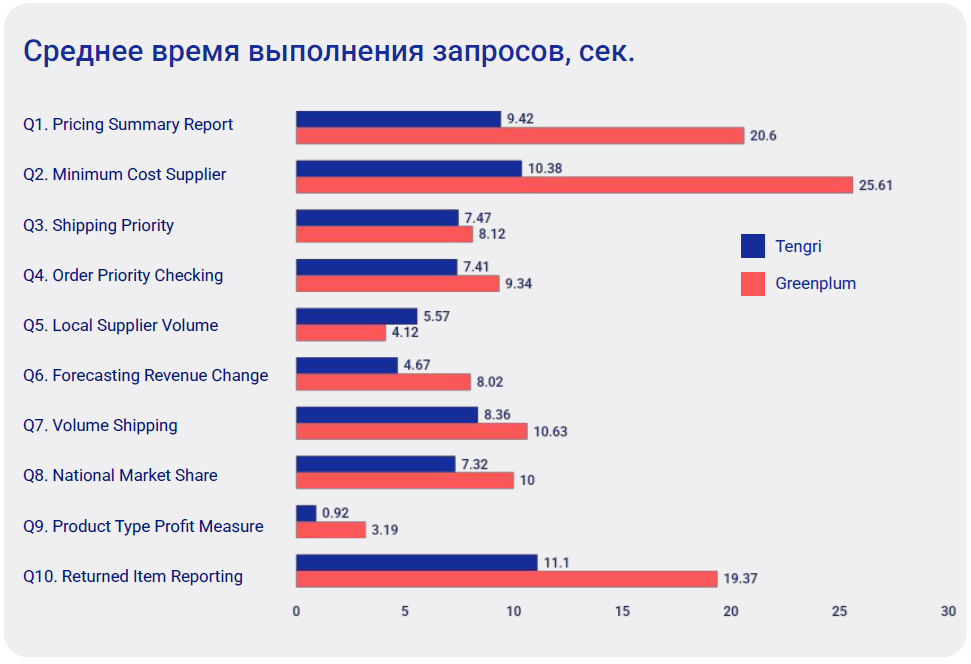 Среднее время выполнения запросов, сек.

Q1. Pricing Summary Report 9.42 20.6
Q2. Minimum Cost Supplier 10.38 25.61
Q3. Shipping Priority 7.47 8.12
Q4. Order Priority Checking 7.41 9.34
Q5. Local Supplier Volume 5.57 4.12
Q6. Forecasting Revenue Change 4.67 8.02
Q7. Volume Shipping 8.36 10.63
Q8. National Market Share 7.32 10
Q9. Product Type Profit Measure 0.92 3.19
Q10. Returned Item Reporting 11.1 19.37

Tengri
Greenplum

0 5 10 15 20 25 30